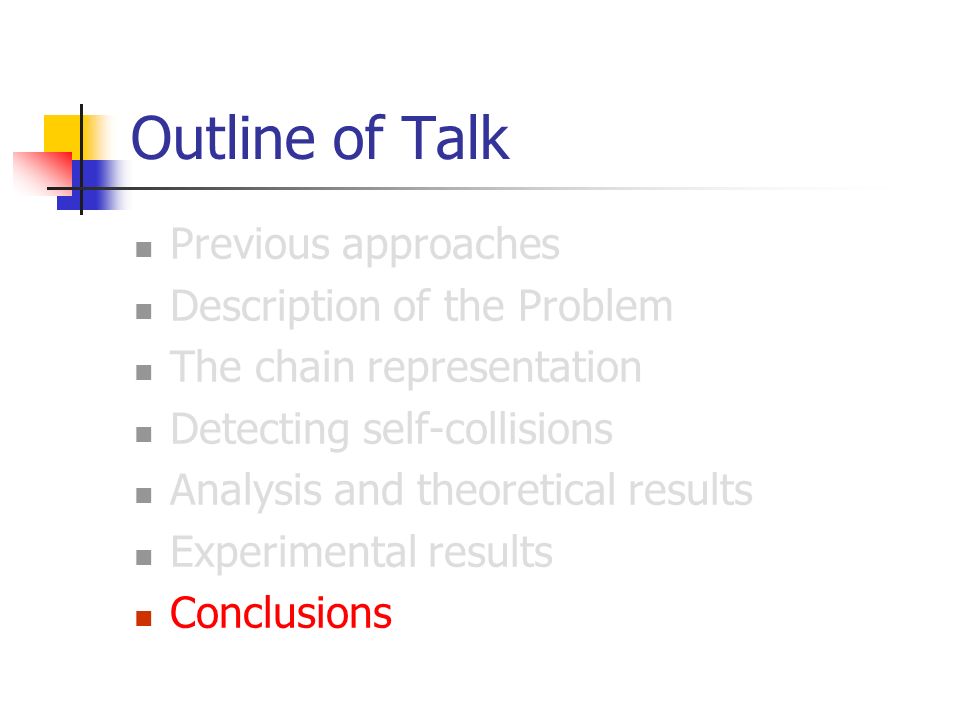 Outline of Talk

- Previous approaches
- Description of the Problem
- The chain representation
- Detecting self-collisions
- Analysis and theoretical results
- Experimental results
- Conclusions